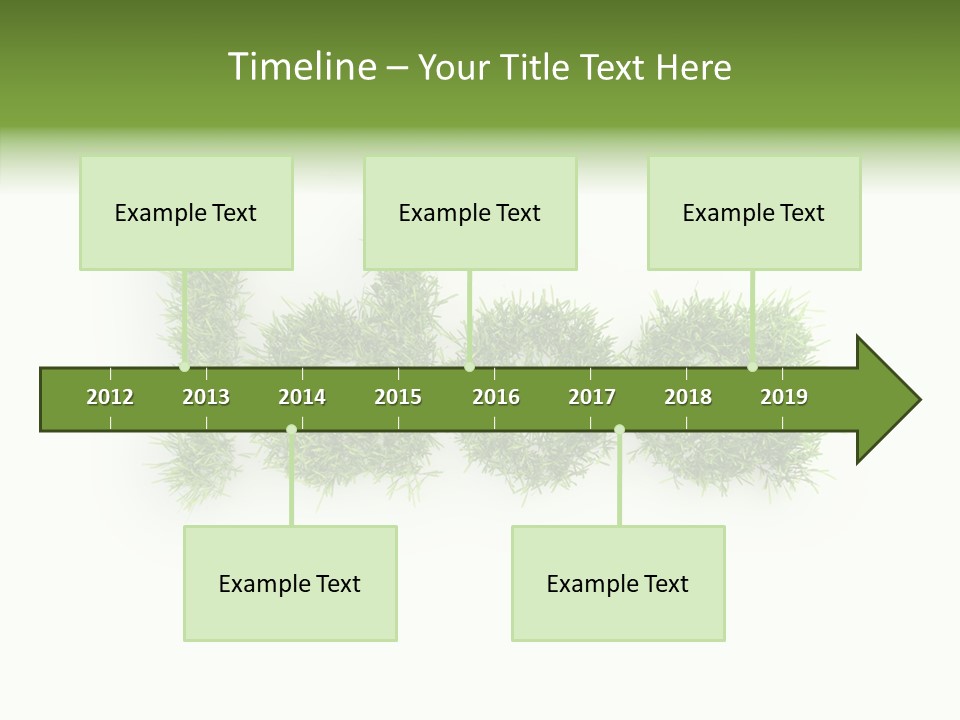 Timeline – Your Title Text Here

Example Text

Example Text

Example Text

2012 2013 2014 2015 2016 2017 2018 2019

Example Text

Example Text